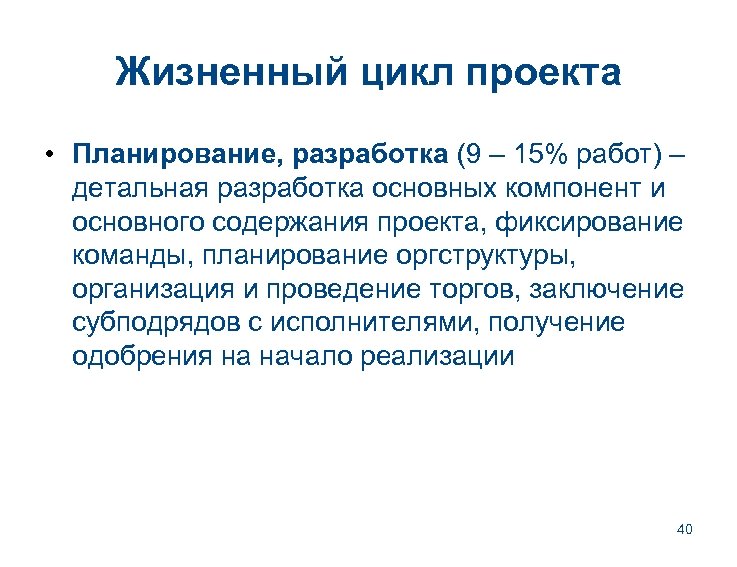 Жизненный цикл проекта

• Планирование, разработка (9 – 15% работ) – детальная разработка основных компонент и основного содержания проекта, фиксирование команды, планирование оргструктуры, организация и проведение торгов, заключение субподрядов с исполнителями, получение одобрения на начало реализации

40